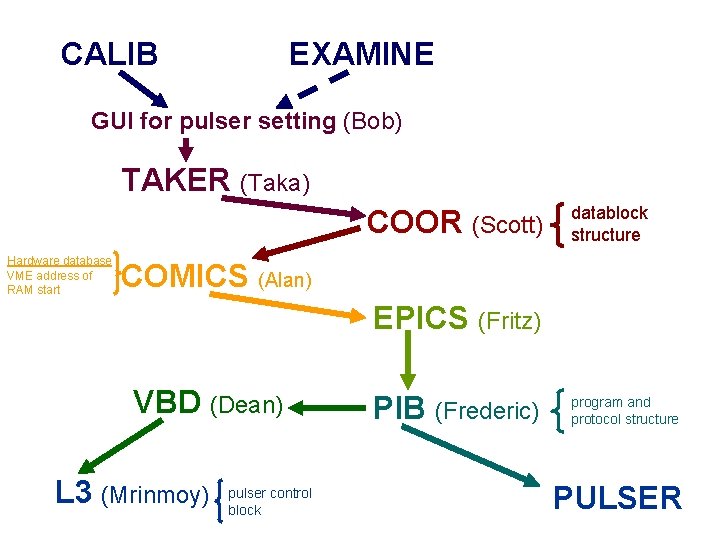 CALIB

EXAMINE

GUI for pulser setting (Bob)

TAKER (Taka)

COOR (Scott) datablock structure

Hardware database VME address of RAM start COMICS (Alan)

EPICS (Fritz)

VBD (Dean)

PIB (Frederic) program and protocol structure

L3 (Mrinmoy) pulser control block

PULSER